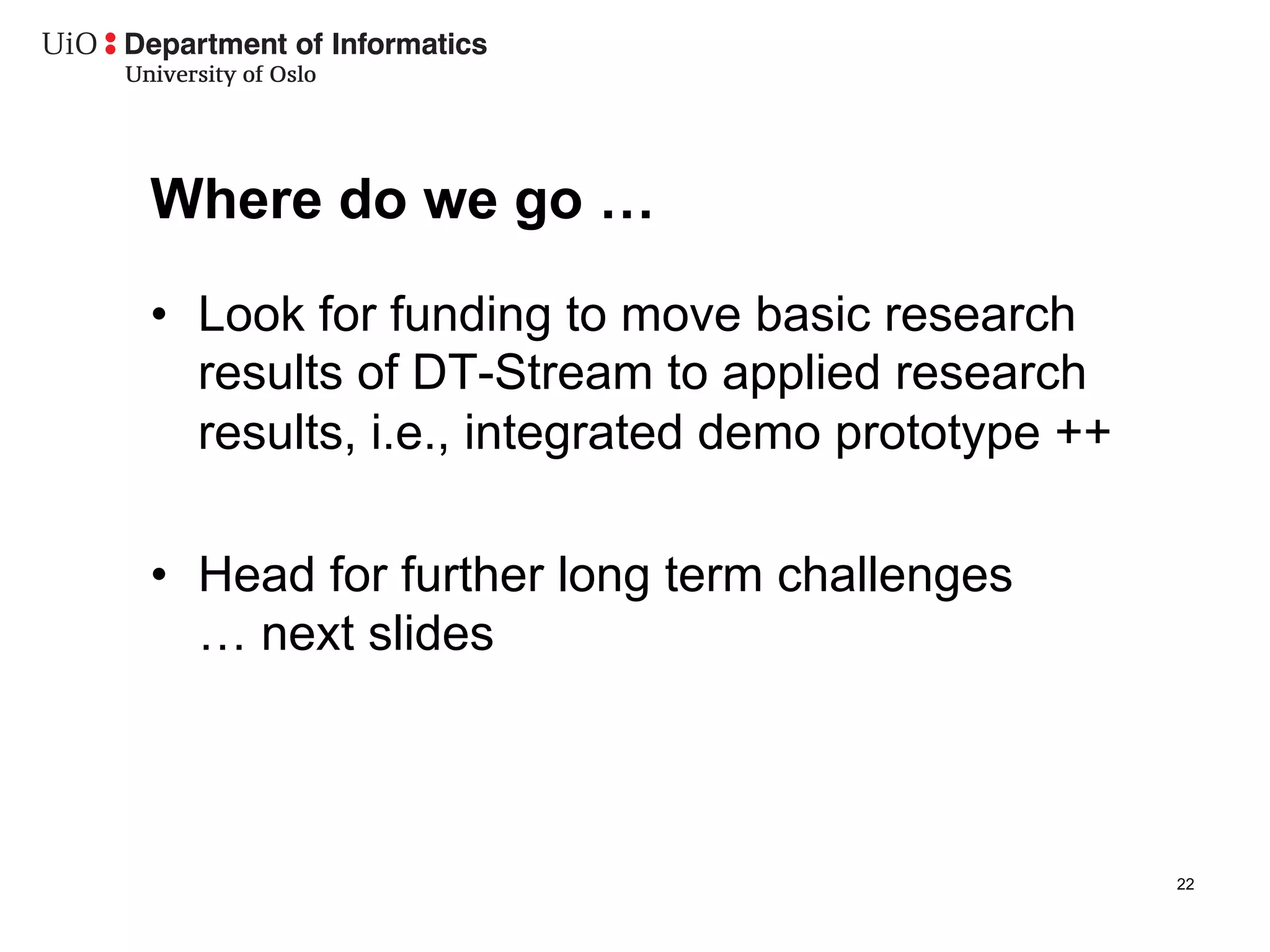 UiO : Department of Informatics
University of Oslo

Where do we go …

• Look for funding to move basic research results of DT-Stream to applied research results, i.e., integrated demo prototype ++

• Head for further long term challenges … next slides

22